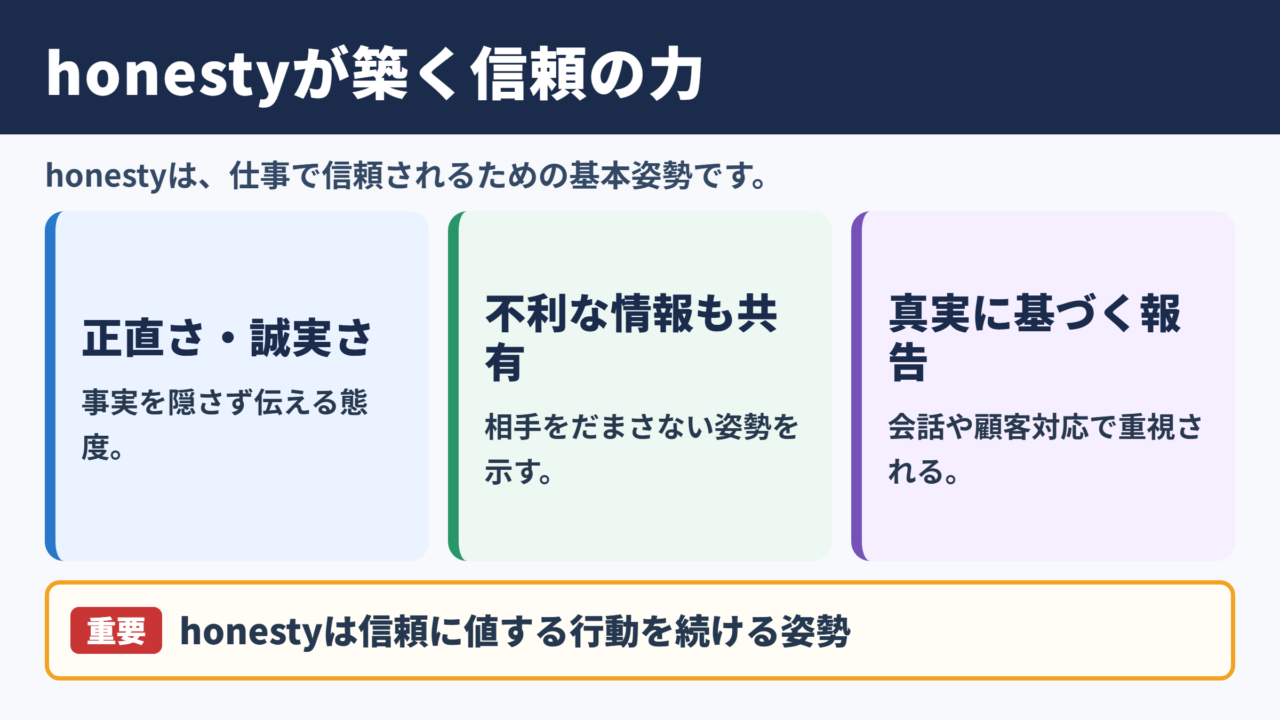 honestyが築く信頼の力

honestyは、仕事で信頼されるための基本姿勢です。

正直さ・誠実さ

事実を隠さず伝える態度。

不利な情報も共有

相手をだまさない姿勢を示す。

真実に基づく報告

会話や顧客対応で重視される。

重要 honestyは信頼に値する行動を続ける姿勢